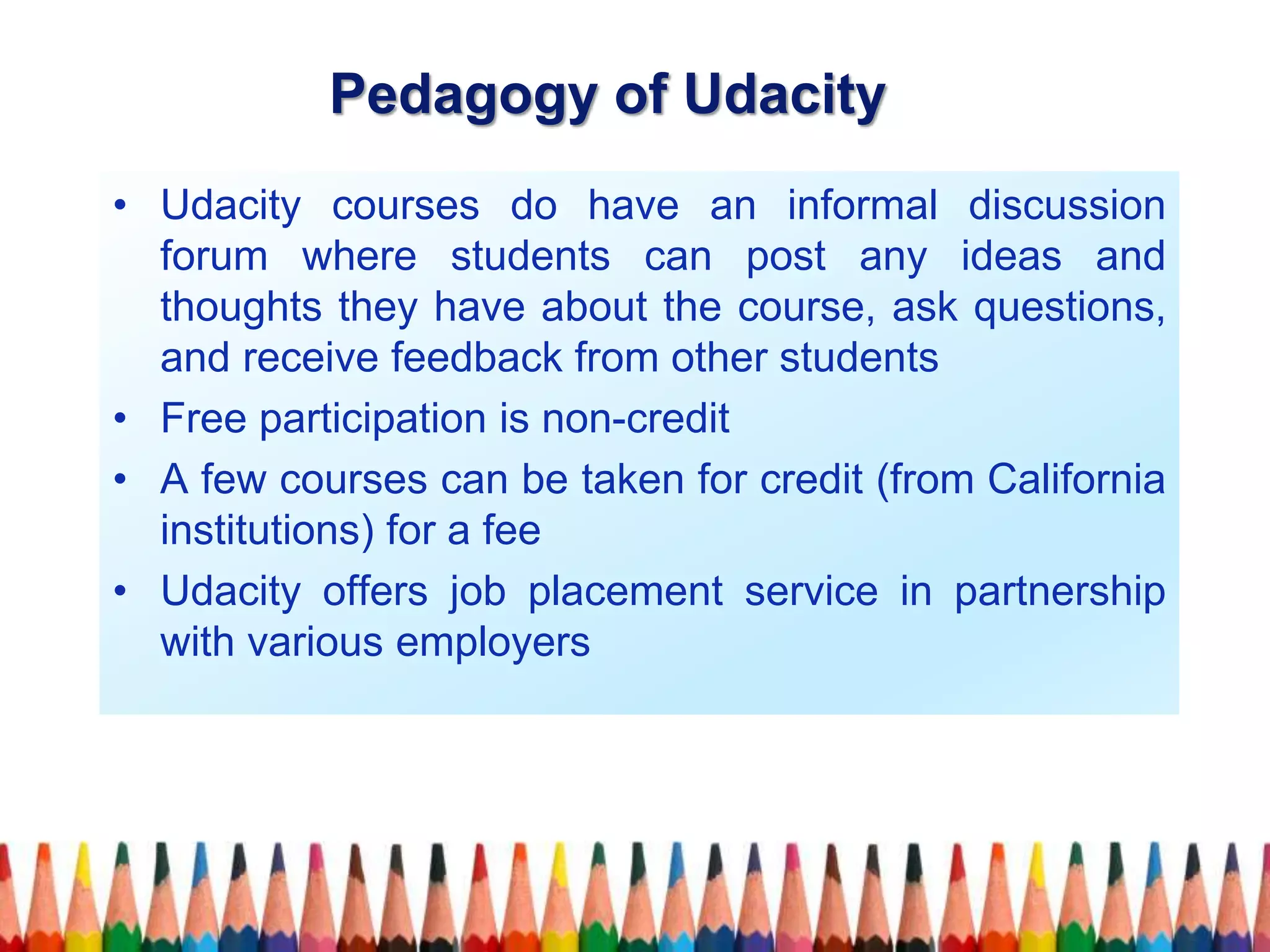 Pedagogy of Udacity

• Udacity courses do have an informal discussion forum where students can post any ideas and thoughts they have about the course, ask questions, and receive feedback from other students
• Free participation is non-credit
• A few courses can be taken for credit (from California institutions) for a fee
• Udacity offers job placement service in partnership with various employers